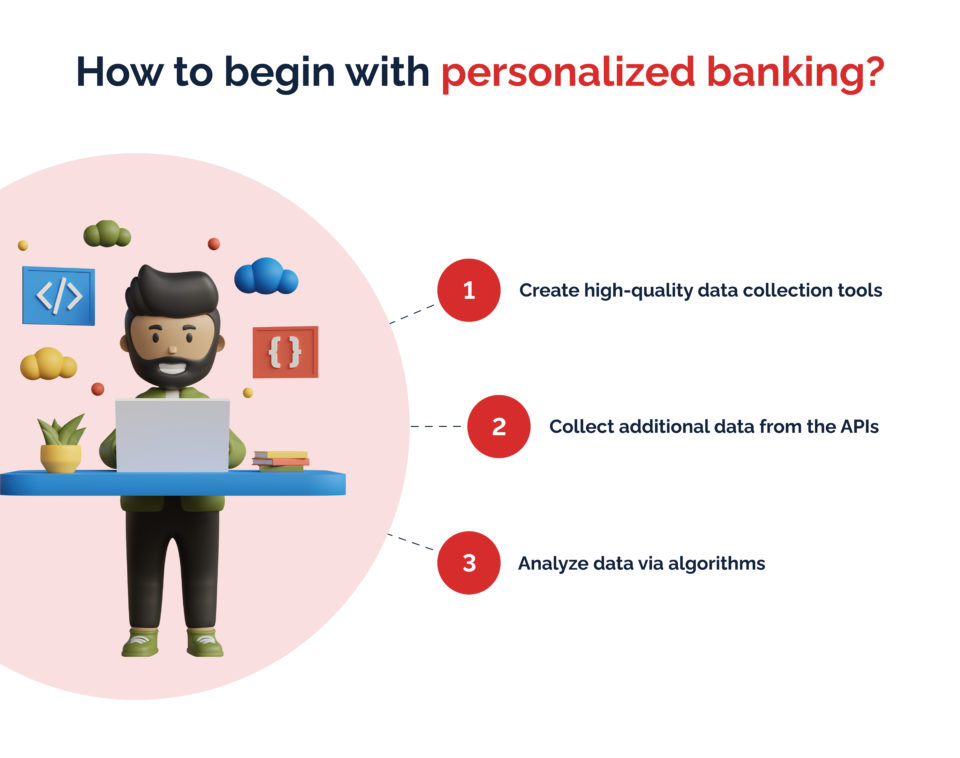 How to begin with personalized banking?

</>

{}

1 Create high-quality data collection tools

2 Collect additional data from the APIs

3 Analyze data via algorithms